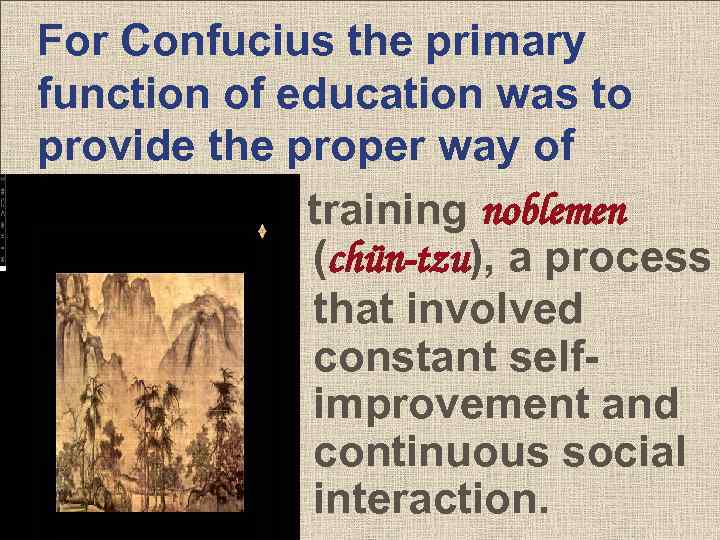 For Confucius the primary function of education was to provide the proper way of training noblemen (chün-tzu), a process that involved constant self-improvement and continuous social interaction.